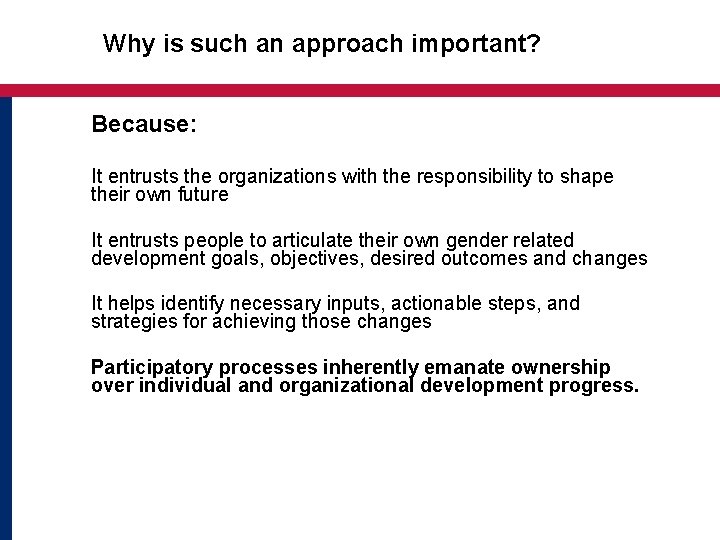 Why is such an approach important?

Because:

It entrusts the organizations with the responsibility to shape their own future

It entrusts people to articulate their own gender related development goals, objectives, desired outcomes and changes

It helps identify necessary inputs, actionable steps, and strategies for achieving those changes

Participatory processes inherently emanate ownership over individual and organizational development progress.